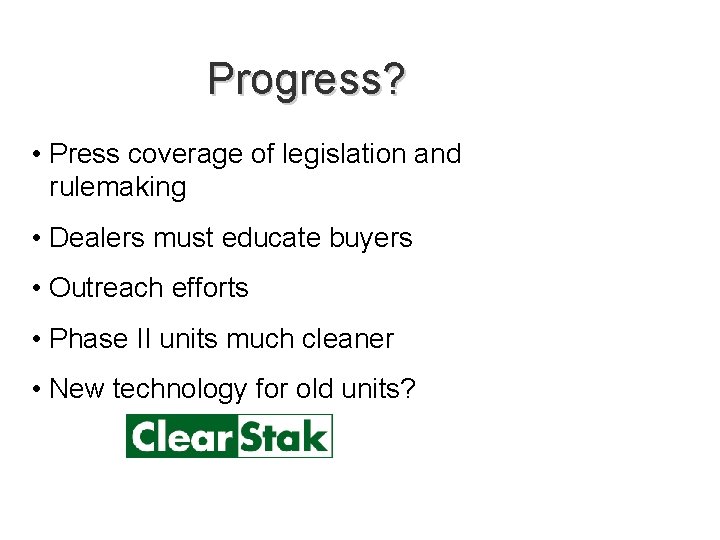 Progress?

• Press coverage of legislation and rulemaking

• Dealers must educate buyers

• Outreach efforts

• Phase II units much cleaner

• New technology for old units?

ClearStak